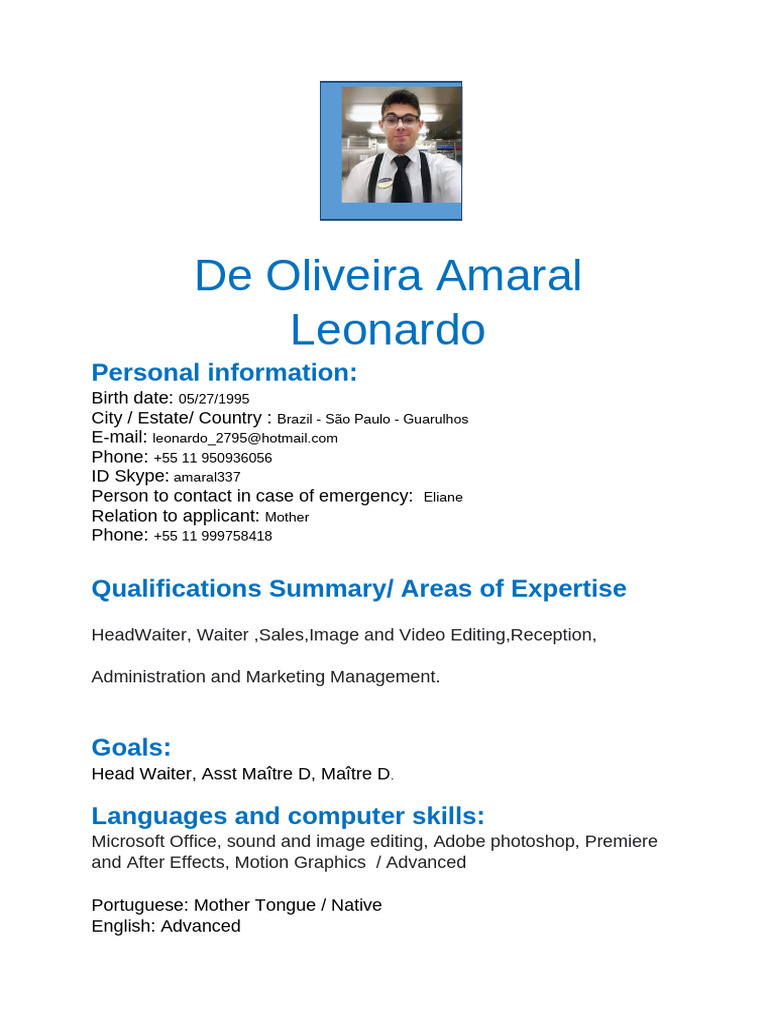 De Oliveira Amaral Leonardo

Personal information:
Birth date: 05/27/1995
City / Estate/ Country : Brazil - São Paulo - Guarulhos
E-mail: leonardo_2795@hotmail.com
Phone: +55 11 950936056
ID Skype: amaral337
Person to contact in case of emergency: Eliane
Relation to applicant: Mother
Phone: +55 11 999758418

Qualifications Summary/ Areas of Expertise

HeadWaiter, Waiter ,Sales,Image and Video Editing,Reception,

Administration and Marketing Management.

Goals:
Head Waiter, Asst Maître D, Maître D.

Languages and computer skills:
Microsoft Office, sound and image editing, Adobe photoshop, Premiere and After Effects, Motion Graphics / Advanced

Portuguese: Mother Tongue / Native
English: Advanced